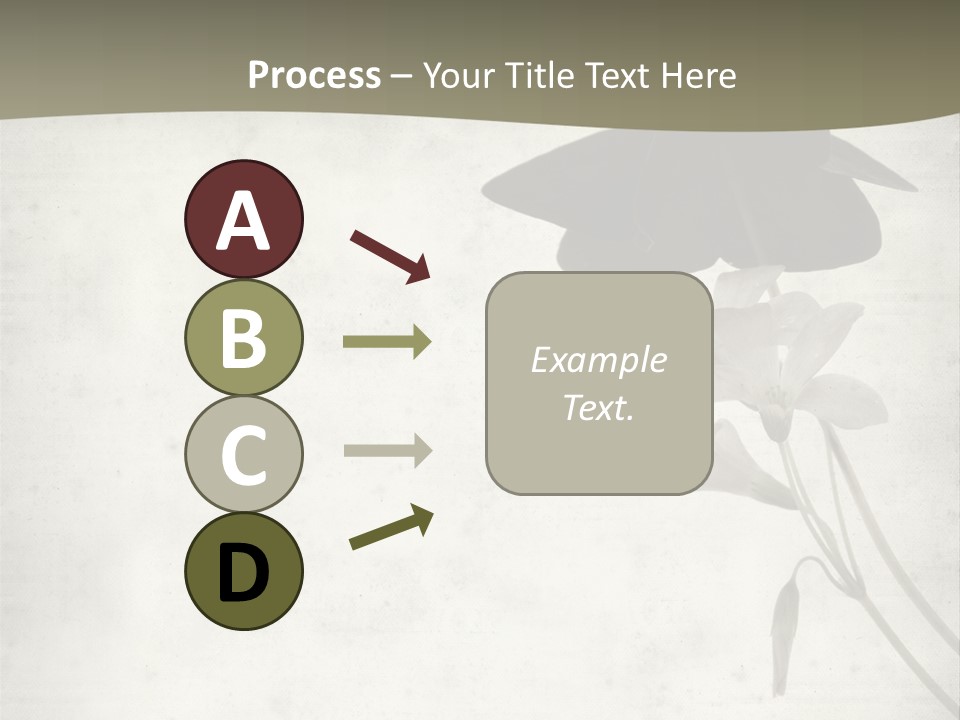 Process – Your Title Text Here

A

B

C

D

Example Text.